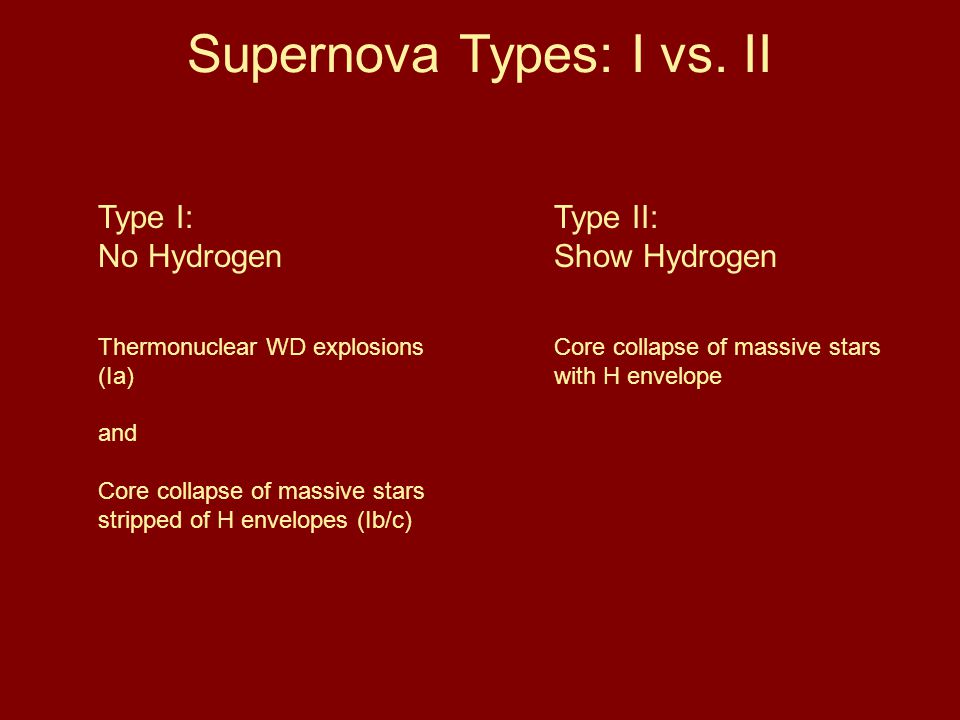 Supernova Types: I vs. II

Type I:
No Hydrogen

Thermonuclear WD explosions (Ia)

and

Core collapse of massive stars stripped of H envelopes (Ib/c)

Type II:
Show Hydrogen

Core collapse of massive stars with H envelope